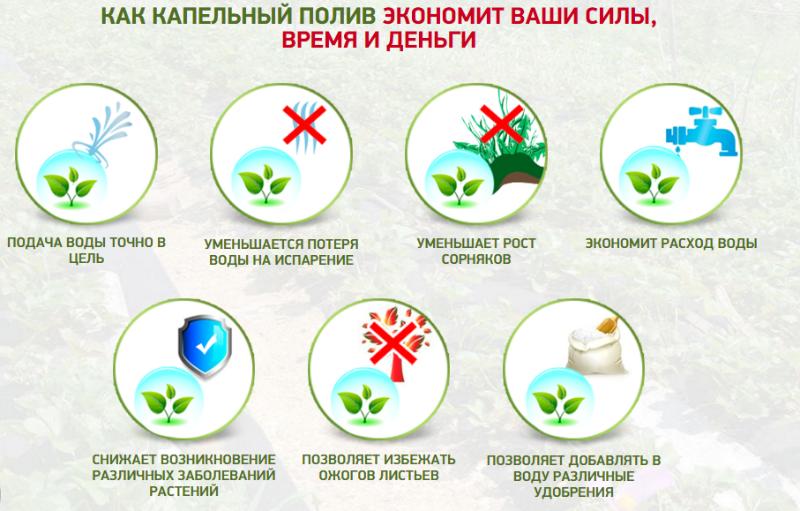 КАК КАПЕЛЬНЫЙ ПОЛИВ ЭКОНОМИТ ВАШИ СИЛЫ, ВРЕМЯ И ДЕНЬГИ

ПОДАЧА ВОДЫ ТОЧНО В ЦЕЛЬ

УМЕНЬШАЕТСЯ ПОТЕРЯ ВОДЫ НА ИСПАРЕНИЕ

УМЕНЬШАЕТ РОСТ СОРНЯКОВ

ЭКОНОМИТ РАСХОД ВОДЫ

СНИЖАЕТ ВОЗНИКНОВЕНИЕ РАЗЛИЧНЫХ ЗАБОЛЕВАНИЙ РАСТЕНИЙ

ПОЗВОЛЯЕТ ИЗБЕЖАТЬ ОЖОГОВ ЛИСТЬЕВ

ПОЗВОЛЯЕТ ДОБАВЛЯТЬ В ВОДУ РАЗЛИЧНЫЕ УДОБРЕНИЯ